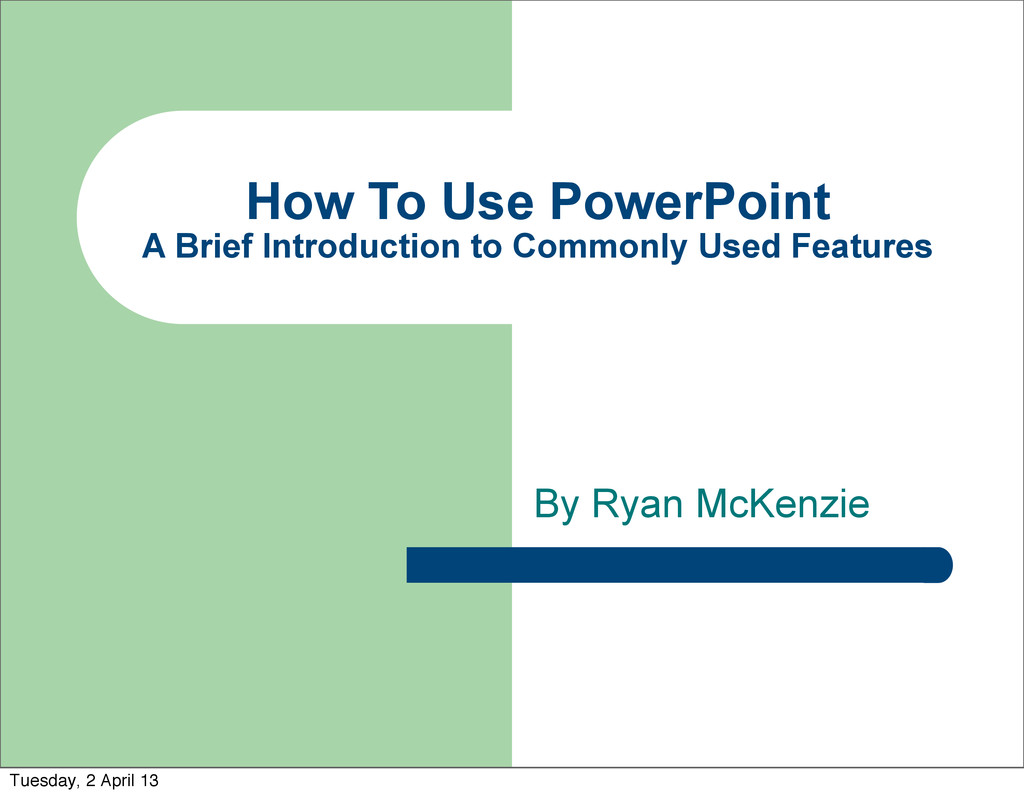 How To Use PowerPoint
A Brief Introduction to Commonly Used Features

By Ryan McKenzie

Tuesday, 2 April 13